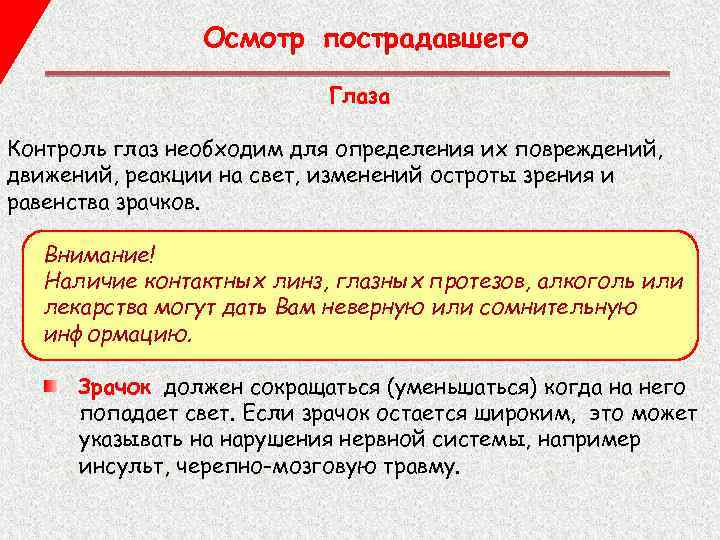 Осмотр пострадавшего

Глаза

Контроль глаз необходим для определения их повреждений, движений, реакции на свет, изменений остроты зрения и равенства зрачков.

Внимание!
Наличие контактных линз, глазных протезов, алкоголь или лекарства могут дать Вам неверную или сомнительную информацию.

Зрачок должен сокращаться (уменьшаться) когда на него попадает свет. Если зрачок остается широким, это может указывать на нарушения нервной системы, например инсульт, черепно-мозговую травму.